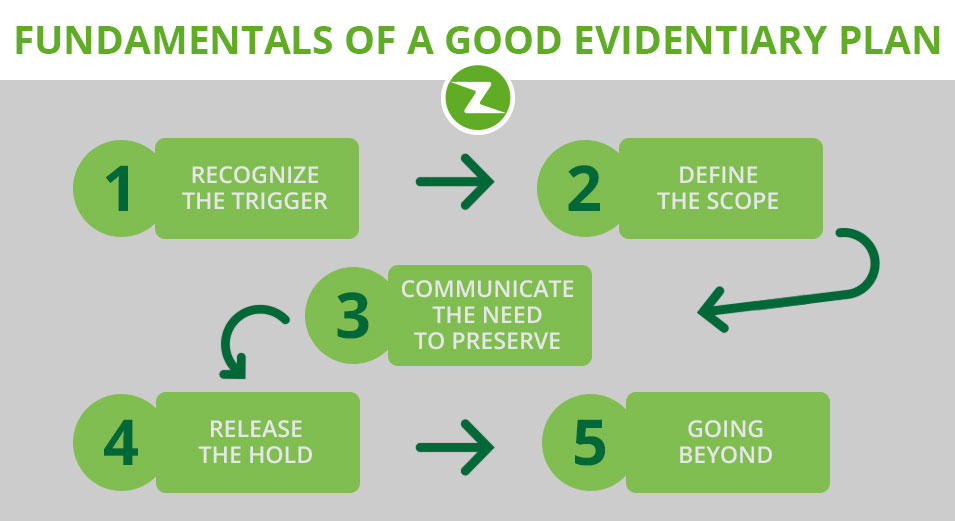 FUNDAMENTALS OF A GOOD EVIDENTIARY PLAN

Z

1 RECOGNIZE THE TRIGGER

2 DEFINE THE SCOPE

3 COMMUNICATE THE NEED TO PRESERVE

4 RELEASE THE HOLD

5 GOING BEYOND